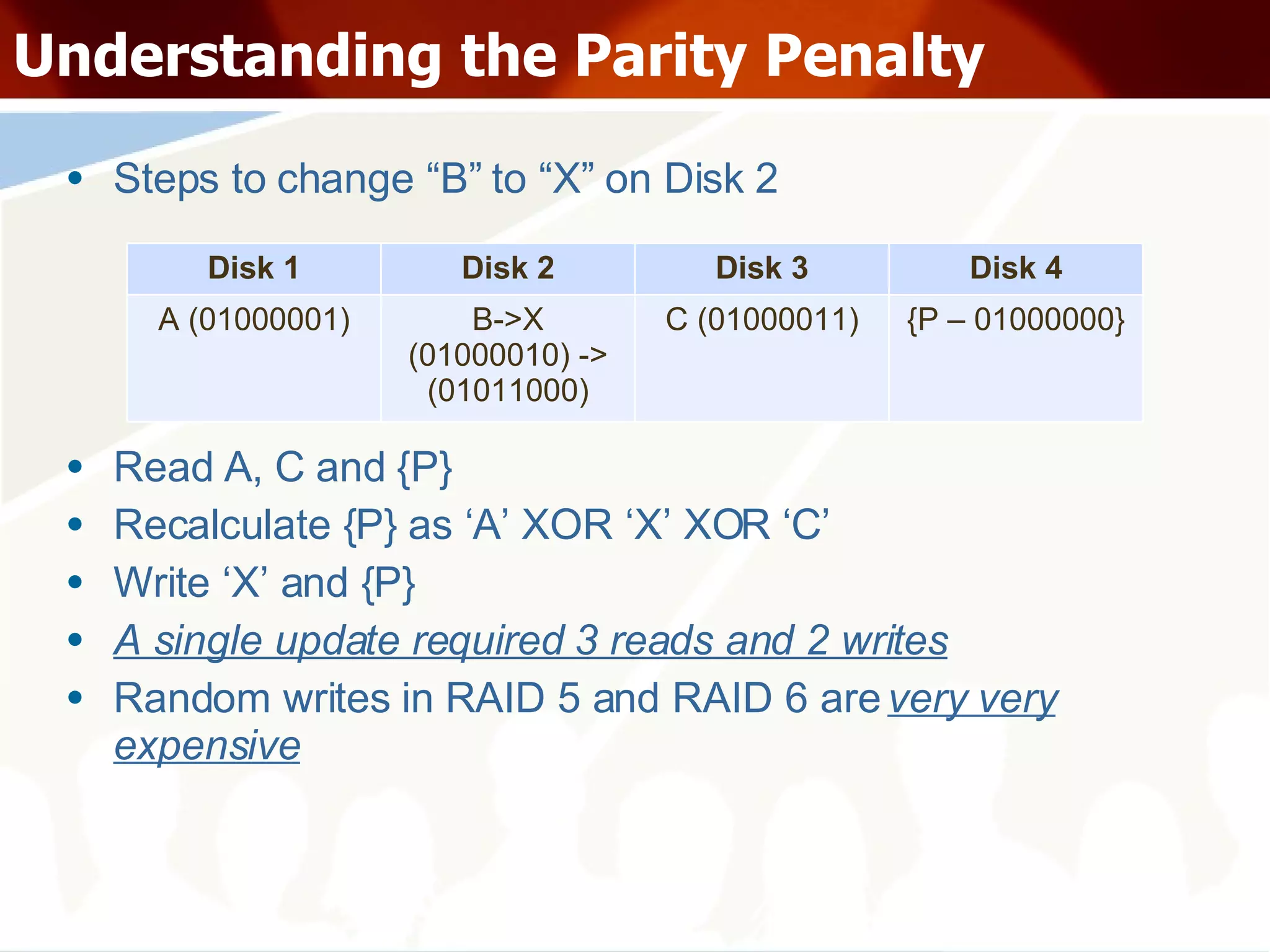 Understanding the Parity Penalty

• Steps to change “B” to “X” on Disk 2

| Disk 1 | Disk 2 | Disk 3 | Disk 4 |
|---|---|---|---|
| A (01000001) | B->X (01000010) -> (01011000) | C (01000011) | {P – 01000000} |

• Read A, C and {P}
• Recalculate {P} as ‘A’ XOR ‘X’ XOR ‘C’
• Write ‘X’ and {P}
• A single update required 3 reads and 2 writes
• Random writes in RAID 5 and RAID 6 are very very expensive